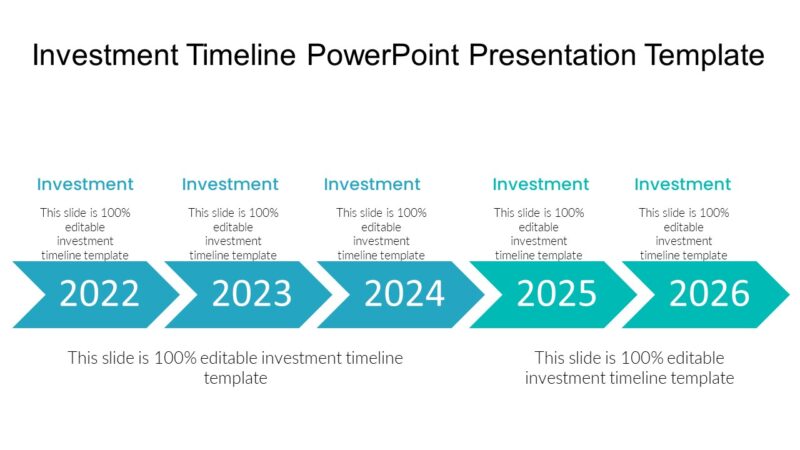 Investment Timeline PowerPoint Presentation Template

Investment

This slide is 100% editable investment timeline template

Investment

This slide is 100% editable investment timeline template

Investment

This slide is 100% editable investment timeline template

Investment

This slide is 100% editable investment timeline template

Investment

This slide is 100% editable investment timeline template

2022

2023

2024

2025

2026

This slide is 100% editable investment timeline template

This slide is 100% editable investment timeline template